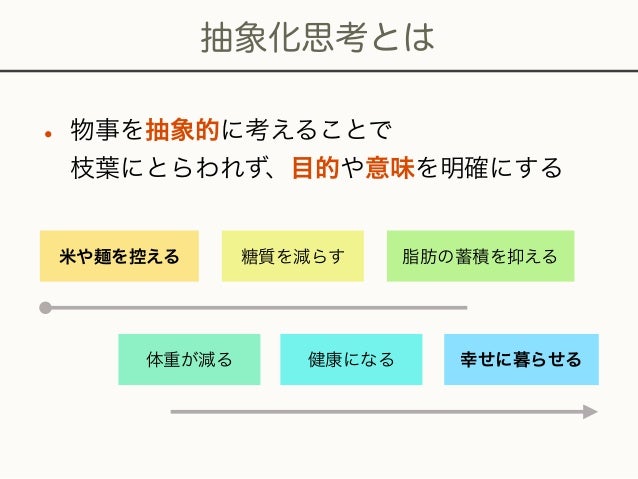 抽象化思考とは

• 物事を抽象的に考えることで
枝葉にとらわれず、目的や意味を明確にする

米や麺を控える

糖質を減らす

脂肪の蓄積を抑える

体重が減る

健康になる

幸せに暮らせる